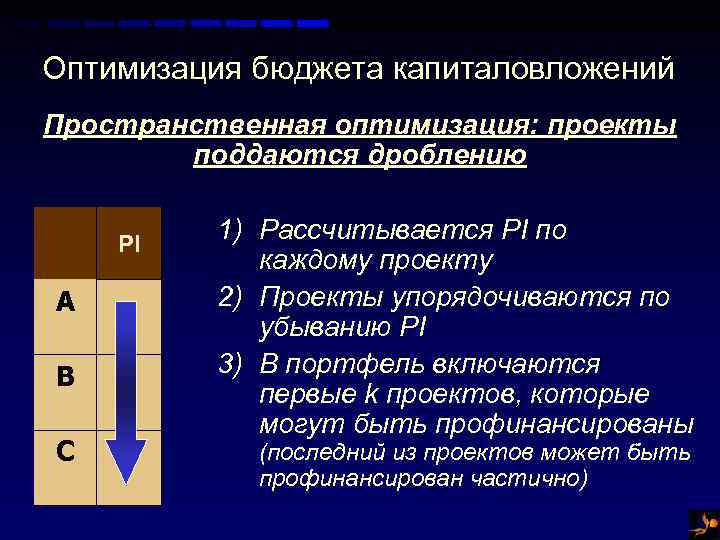 Оптимизация бюджета капиталовложений

Пространственная оптимизация: проекты поддаются дроблению

|   | PI |
|---|---|
| A |  |
| B |  |
| C |  |

1) Рассчитывается PI по каждому проекту
2) Проекты упорядочиваются по убыванию PI
3) В портфель включаются первые k проектов, которые могут быть профинансированы (последний из проектов может быть профинансирован частично)